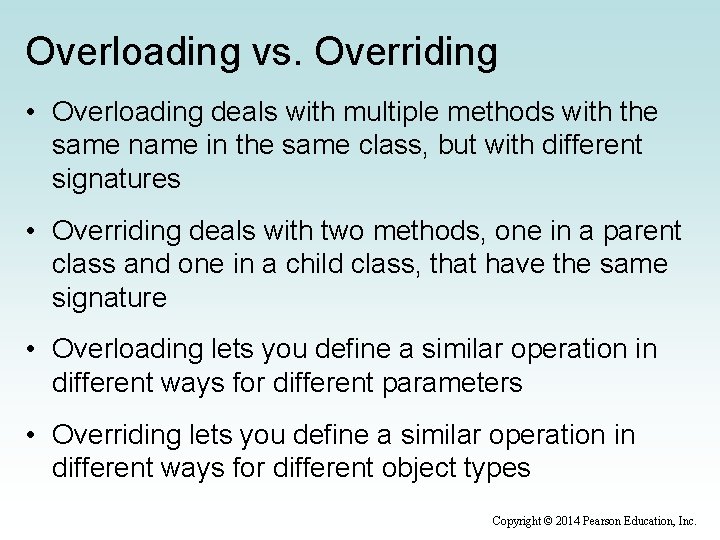 Overloading vs. Overriding

• Overloading deals with multiple methods with the same name in the same class, but with different signatures

• Overriding deals with two methods, one in a parent class and one in a child class, that have the same signature

• Overloading lets you define a similar operation in different ways for different parameters

• Overriding lets you define a similar operation in different ways for different object types

Copyright © 2014 Pearson Education, Inc.